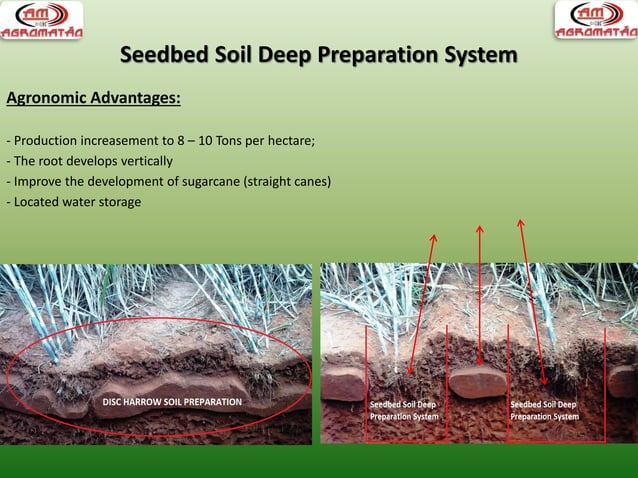 AM
AGROMATÃO

AM
AGROMATÃO

Seedbed Soil Deep Preparation System

Agronomic Advantages:

- Production increasement to 8 – 10 Tons per hectare;
- The root develops vertically
- Improve the development of sugarcane (straight canes)
- Located water storage

DISC HARROW SOIL PREPARATION

Seedbed Soil Deep Preparation System

Seedbed Soil Deep Preparation System